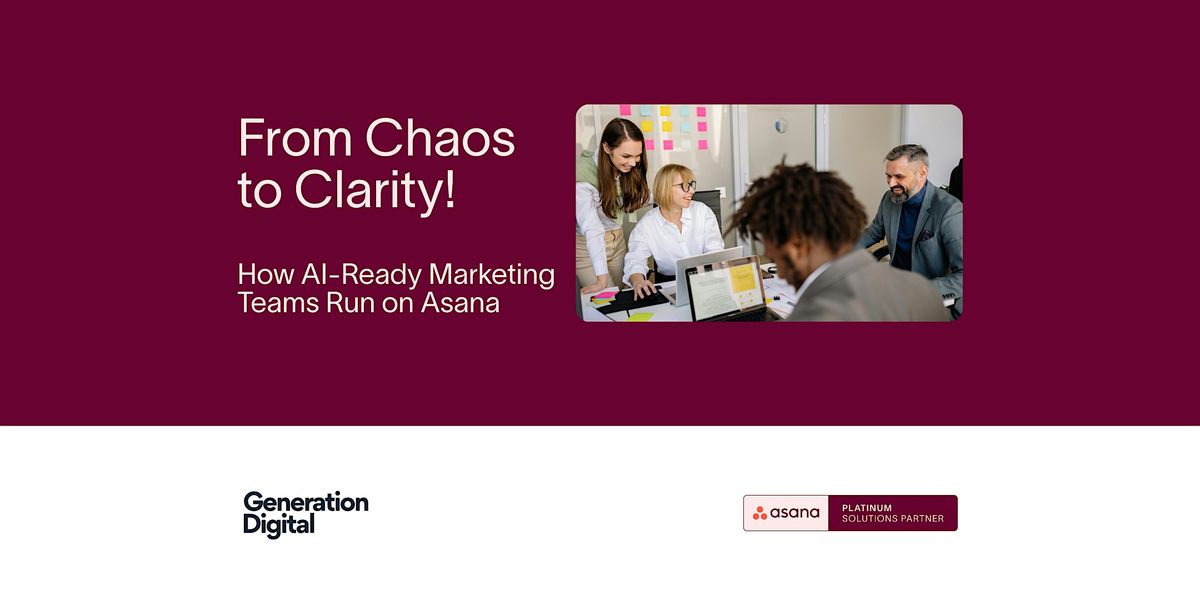 From Chaos to Clarity!

How AI-Ready Marketing Teams Run on Asana

Generation Digital

asana PLATINUM SOLUTIONS PARTNER